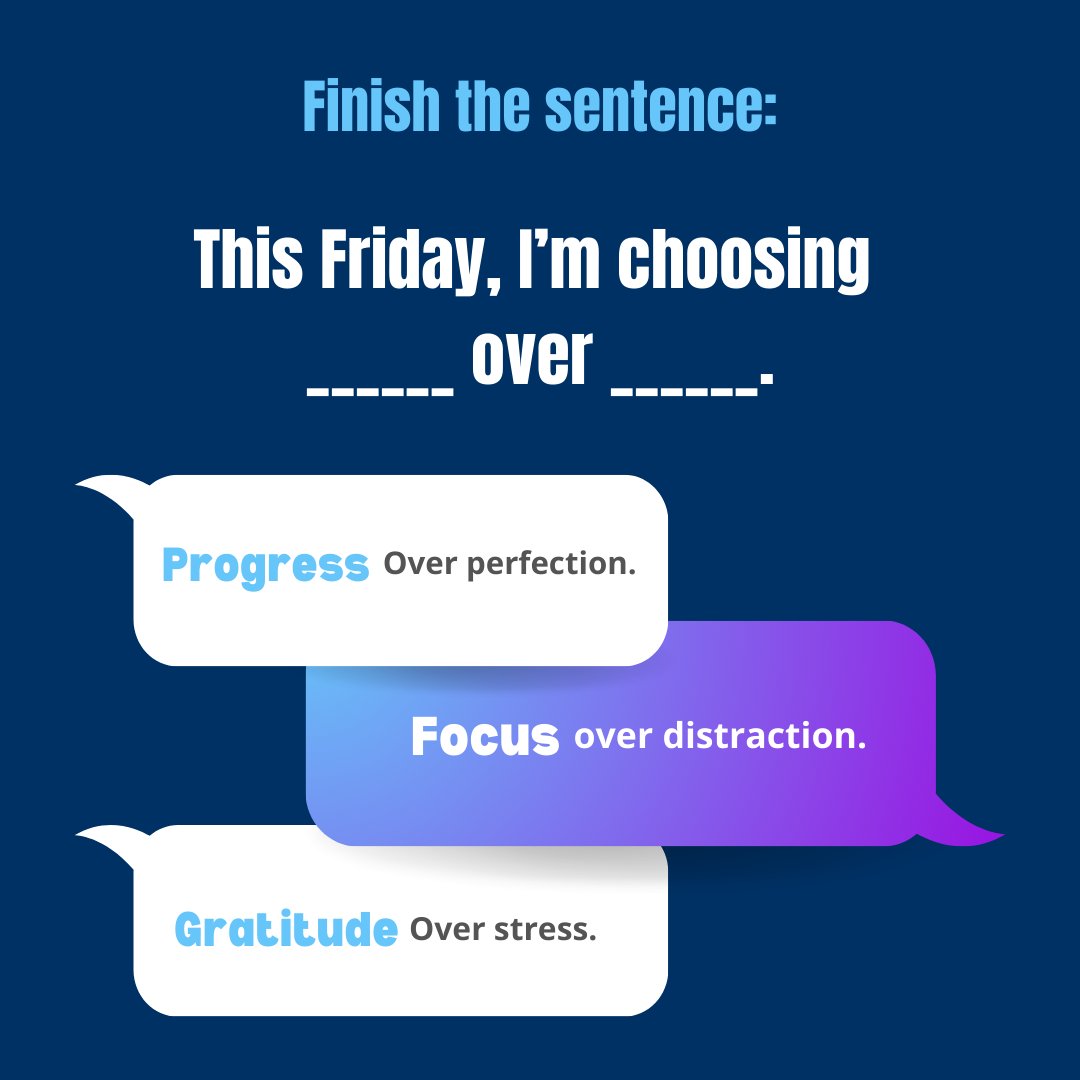 Finish the sentence:

This Friday, I'm choosing ______ over ______.

Progress Over perfection.

Focus over distraction.

Gratitude Over stress.